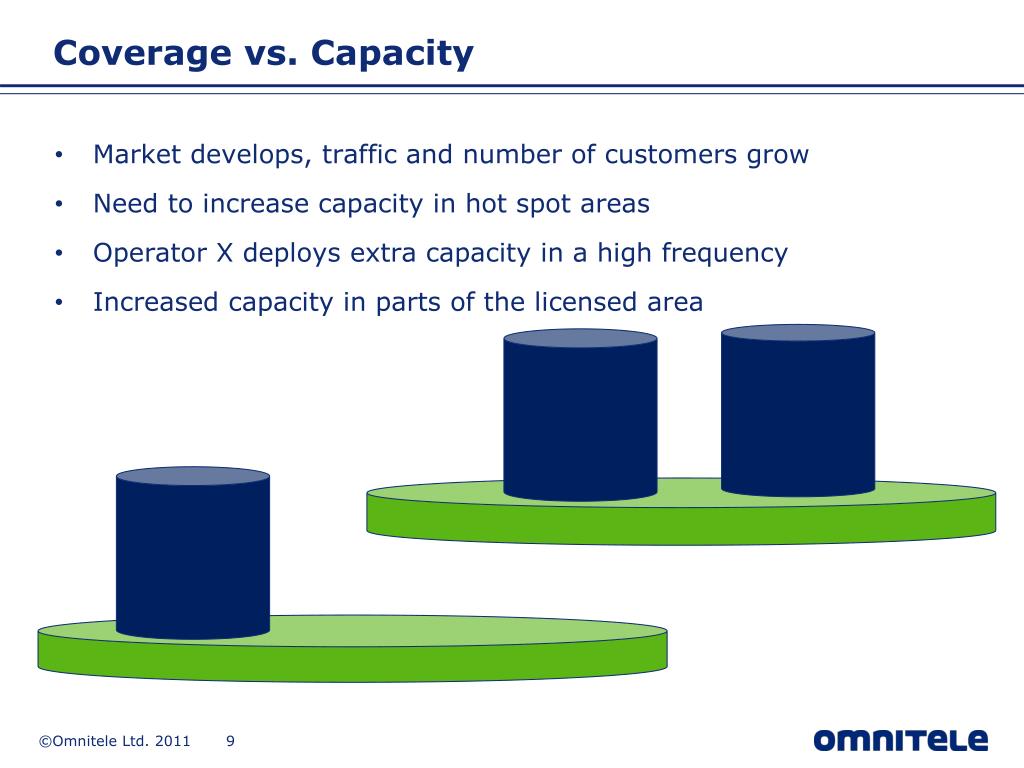 Coverage vs. Capacity

• Market develops, traffic and number of customers grow
• Need to increase capacity in hot spot areas
• Operator X deploys extra capacity in a high frequency
• Increased capacity in parts of the licensed area

©Omnitele Ltd. 2011 9

OMNITELE